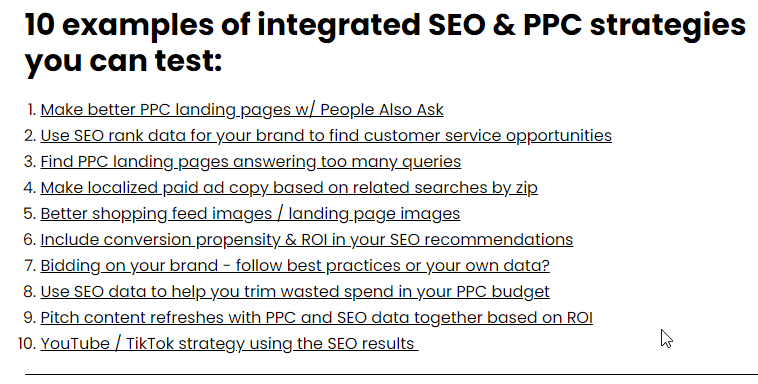 10 examples of integrated SEO & PPC strategies you can test:

1. Make better PPC landing pages w/ People Also Ask
2. Use SEO rank data for your brand to find customer service opportunities
3. Find PPC landing pages answering too many queries
4. Make localized paid ad copy based on related searches by zip
5. Better shopping feed images / landing page images
6. Include conversion propensity & ROI in your SEO recommendations
7. Bidding on your brand - follow best practices or your own data?
8. Use SEO data to help you trim wasted spend in your PPC budget
9. Pitch content refreshes with PPC and SEO data together based on ROI
10. YouTube / TikTok strategy using the SEO results